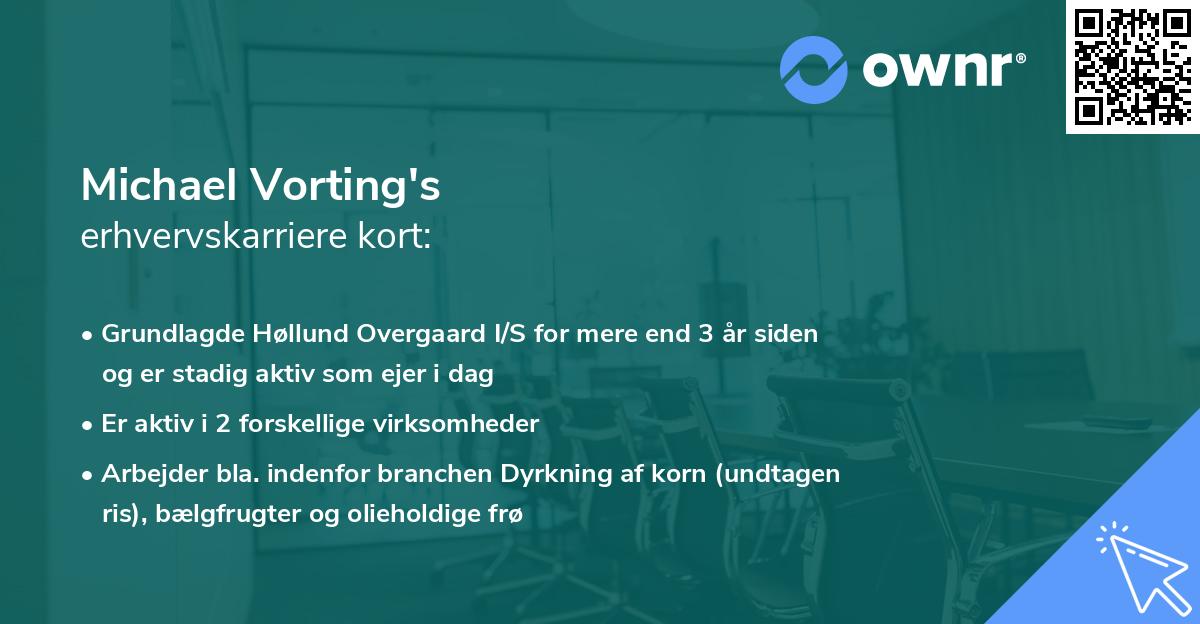 ownr®

Michael Vorting's
erhvervskarriere kort:

• Grundlagde Høllund Overgaard I/S for mere end 3 år siden og er stadig aktiv som ejer i dag

• Er aktiv i 2 forskellige virksomheder

• Arbejder bla. indenfor branchen Dyrkning af korn (undtagen ris), bælgfrugter og olieholdige frø